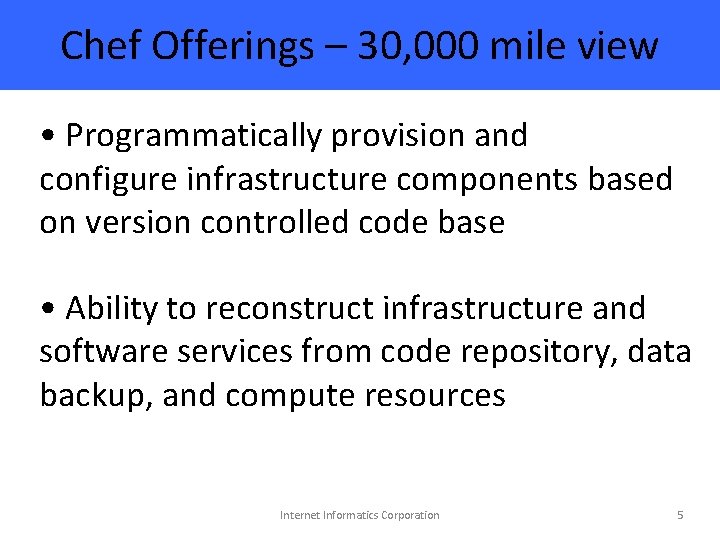 Chef Offerings – 30,000 mile view

• Programmatically provision and configure infrastructure components based on version controlled code base

• Ability to reconstruct infrastructure and software services from code repository, data backup, and compute resources

Internet Informatics Corporation

5